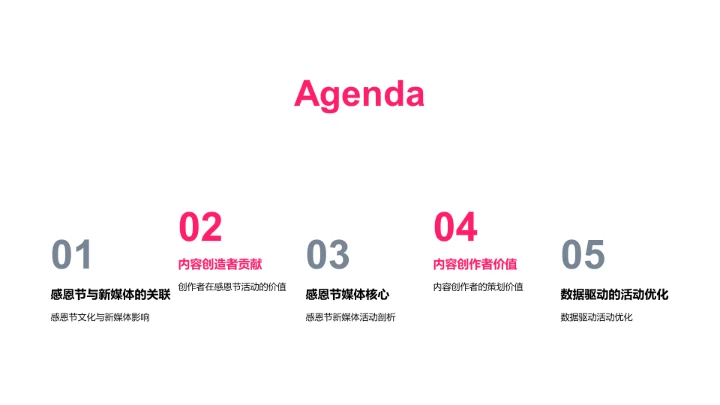 Agenda

01
感恩节与新媒体的关联
感恩节文化与新媒体影响

02
内容创造者贡献
创作者在感恩节活动的价值

03
感恩节媒体核心
感恩节新媒体活动剖析

04
内容创作者价值
内容创作者的策划价值

05
数据驱动的活动优化
数据驱动活动优化